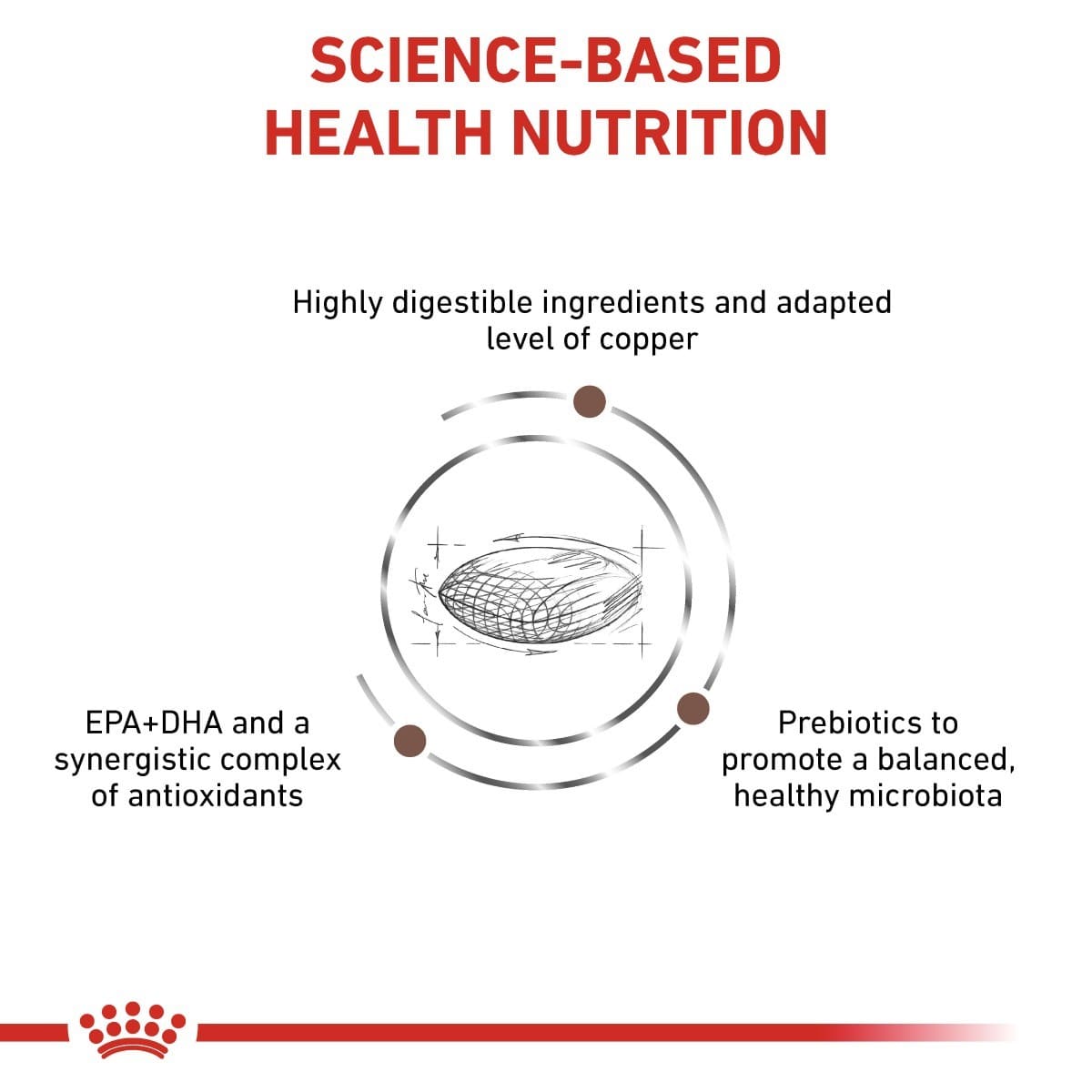 SCIENCE-BASED HEALTH NUTRITION

Highly digestible ingredients and adapted level of copper

EPA+DHA and a synergistic complex of antioxidants

Prebiotics to promote a balanced, healthy microbiota